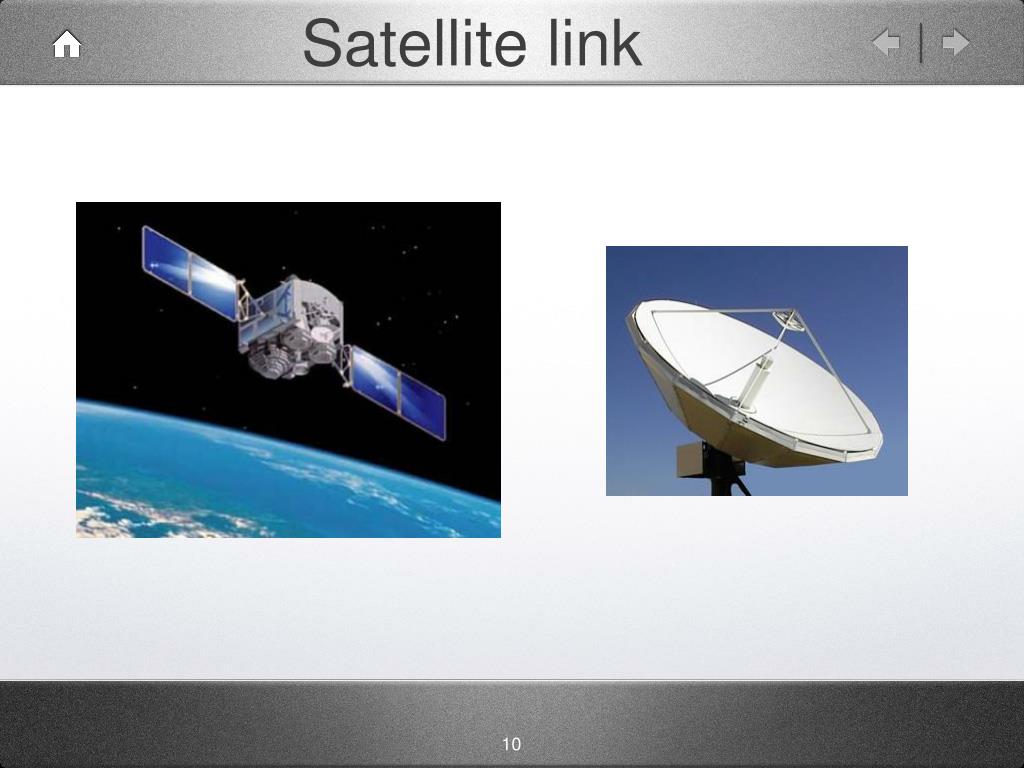 Satellite link

10